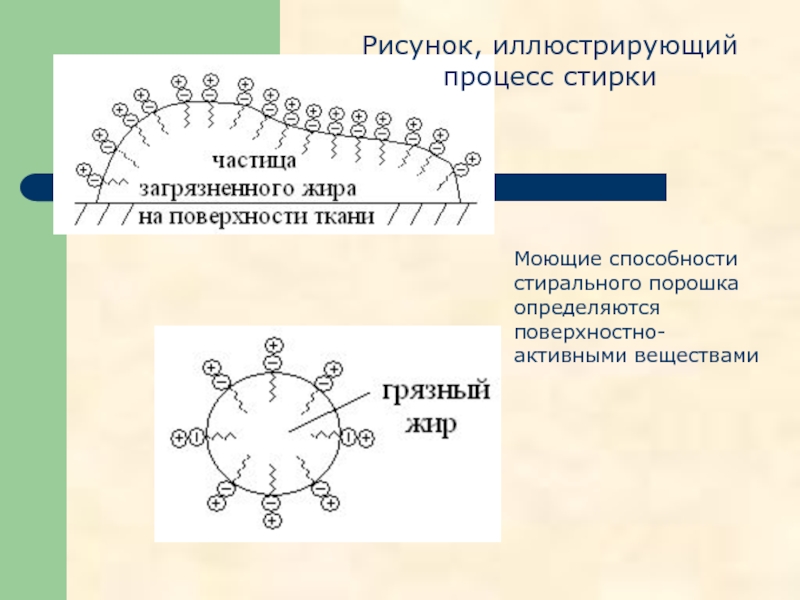 Рисунок, иллюстрирующий процесс стирки

частица загрязненного жира на поверхности ткани

Моющие способности стирального порошка определяются поверхностно-активными веществами

грязный жир